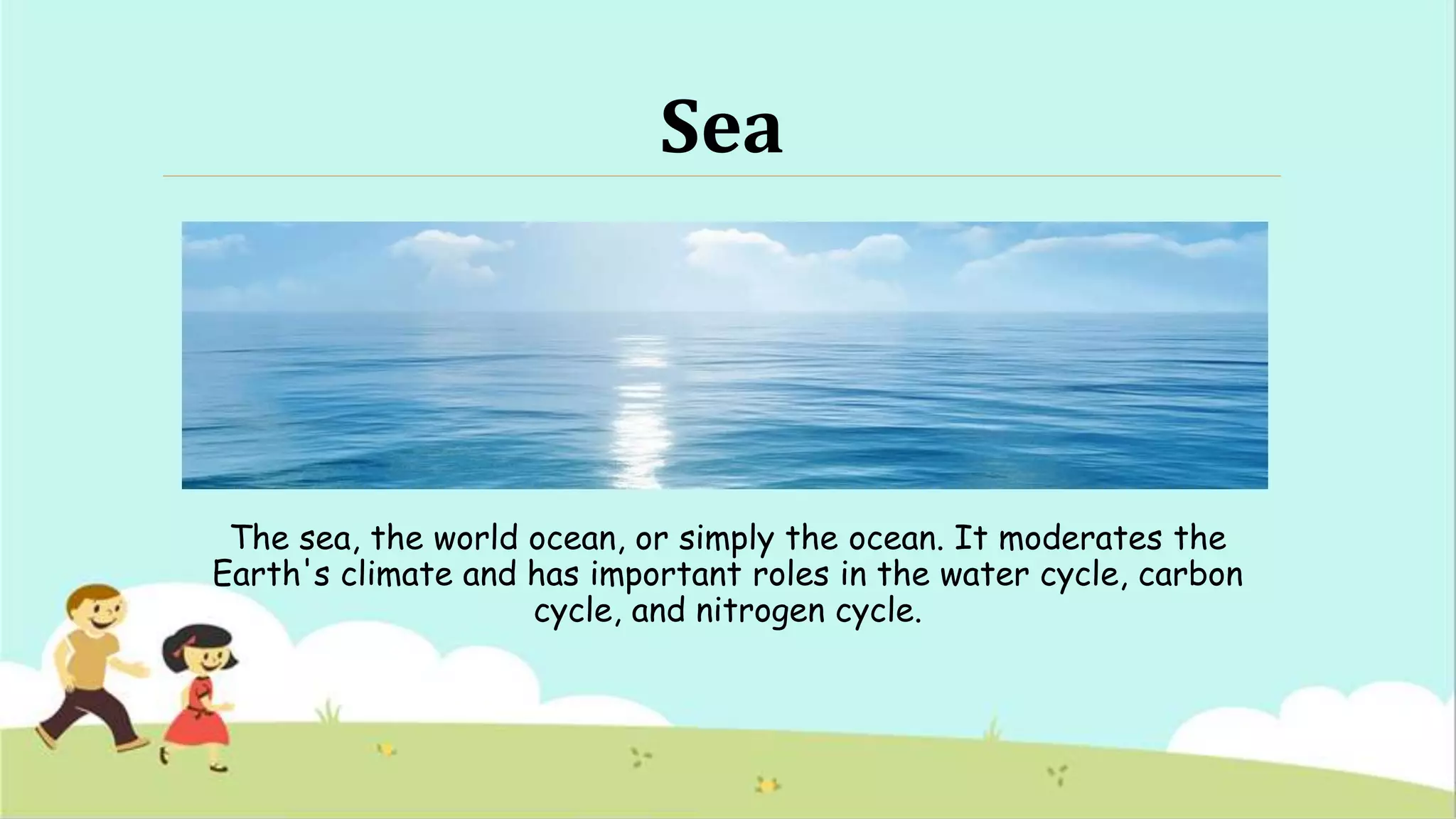 Sea

The sea, the world ocean, or simply the ocean. It moderates the Earth's climate and has important roles in the water cycle, carbon cycle, and nitrogen cycle.